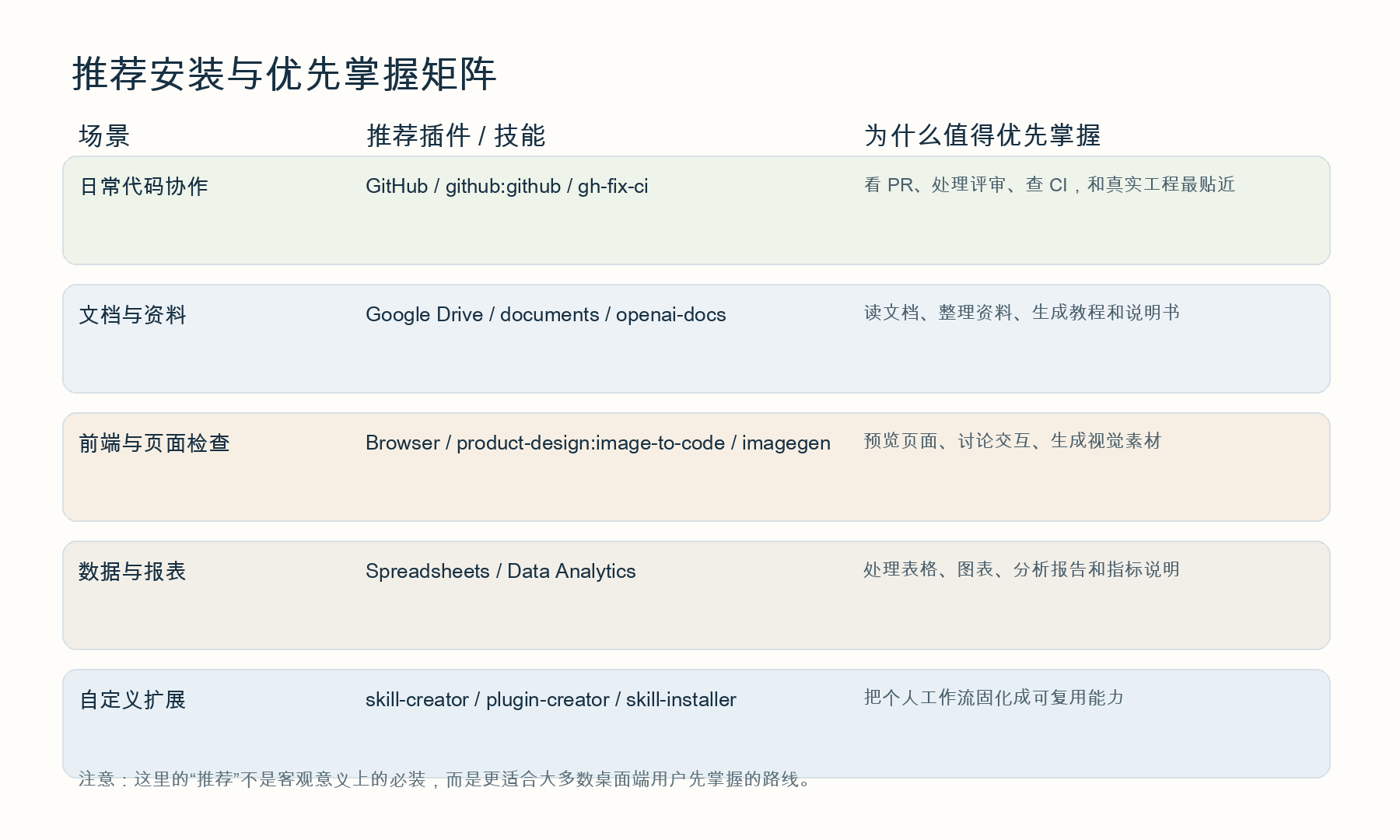 推荐安装与优先掌握矩阵

| 场景 | 推荐插件 / 技能 | 为什么值得优先掌握 |
|---|---|---|
| 日常代码协作 | GitHub / github:github / gh-fix-ci | 看 PR、处理评审、查 CI，和真实工程最贴近 |
| 文档与资料 | Google Drive / documents / openai-docs | 读文档、整理资料、生成教程和说明书 |
| 前端与页面检查 | Browser / product-design:image-to-code / imagegen | 预览页面、讨论交互、生成视觉素材 |
| 数据与报表 | Spreadsheets / Data Analytics | 处理表格、图表、分析报告和指标说明 |
| 自定义扩展 | skill-creator / plugin-creator / skill-installer | 把个人工作流固化成可复用能力 |

注意：这里的“推荐”不是客观意义上的必装，而是更适合大多数桌面端用户先掌握的路线。